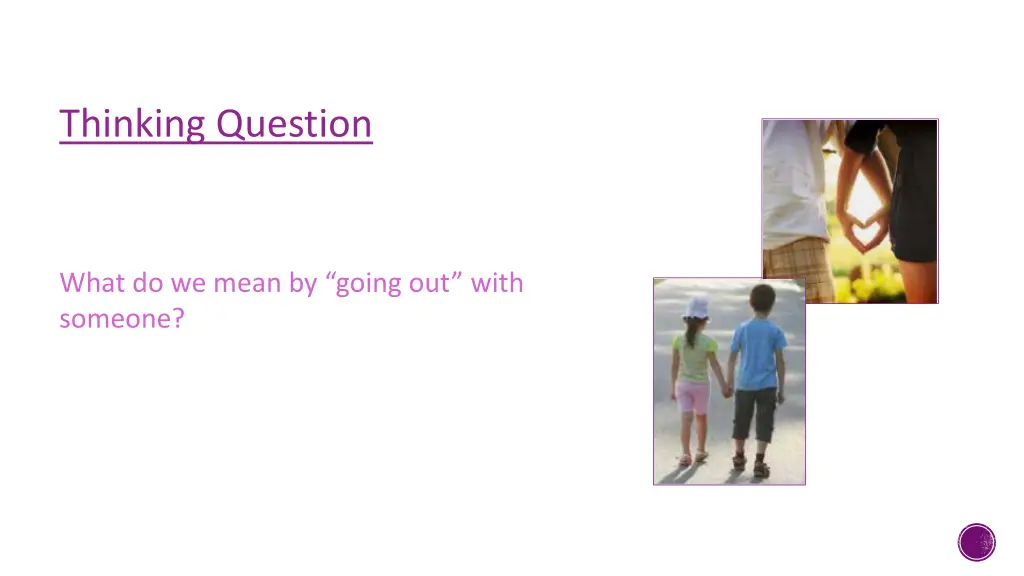 Thinking Question

What do we mean by “going out” with someone?